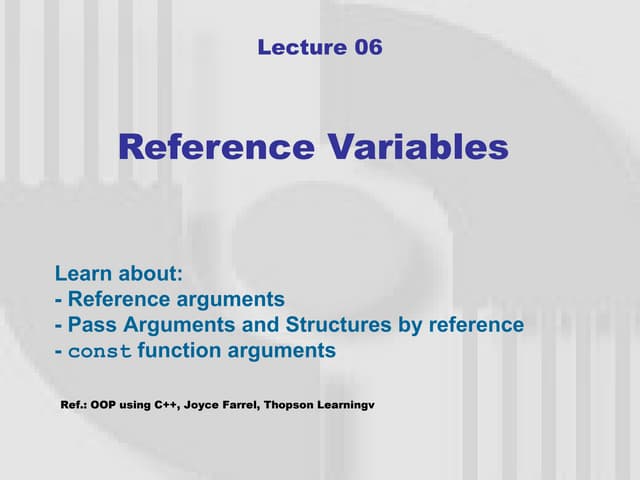 Lecture 06

Reference Variables

Learn about:
- Reference arguments
- Pass Arguments and Structures by reference
- const function arguments

Ref.: OOP using C++, Joyce Farrel, Thopson Learningv